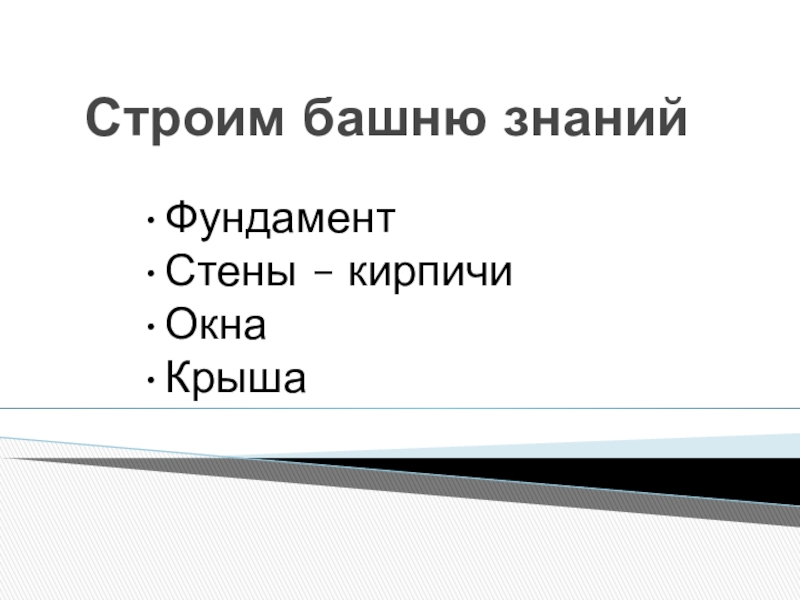 Строим башню знаний

• Фундамент
• Стены – кирпичи
• Окна
• Крыша